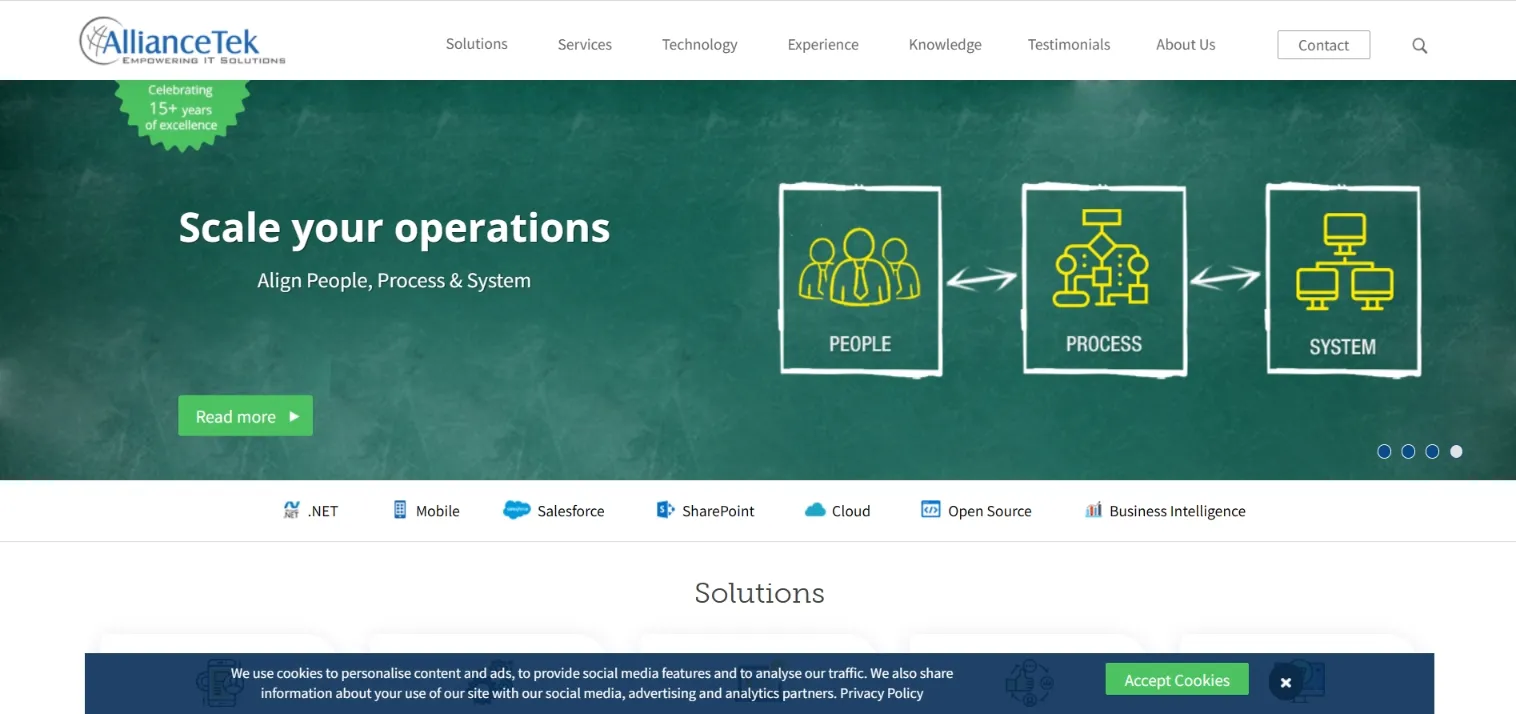 AllianceTek
EMPOWERING IT SOLUTIONS

Solutions Services Technology Experience Knowledge Testimonials About Us Contact

Celebrating 15+ years of excellence

Scale your operations

Align People, Process & System

Read more

PEOPLE

PROCESS

SYSTEM

.NET Mobile Salesforce SharePoint Cloud Open Source Business Intelligence

Solutions

We use cookies to personalise content and ads, to provide social media features and to analyse our traffic. We also share information about your use of our site with our social media, advertising and analytics partners. Privacy Policy

Accept Cookies

×